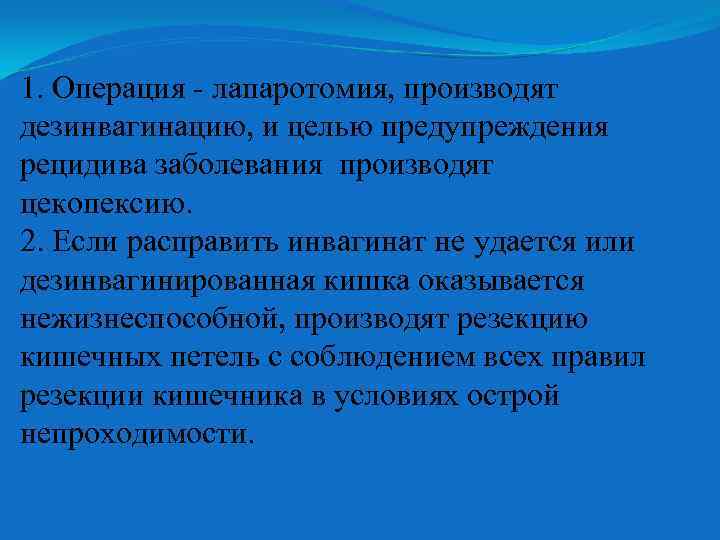 1. Операция - лапаротомия, производят дезинвагинацию, и целью предупреждения рецидива заболевания производят цекопексию.
2. Если расправить инвагинат не удается или дезинвагинированная кишка оказывается нежизнеспособной, производят резекцию кишечных петель с соблюдением всех правил резекции кишечника в условиях острой непроходимости.